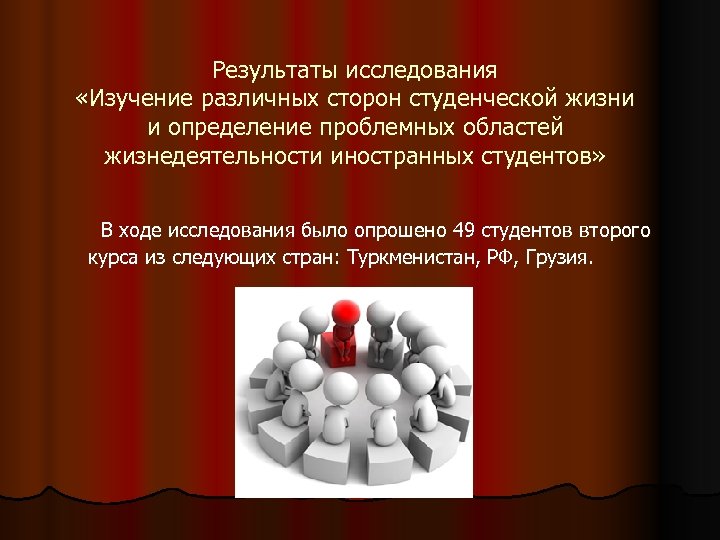 Результаты исследования
«Изучение различных сторон студенческой жизни и определение проблемных областей жизнедеятельности иностранных студентов»

В ходе исследования было опрошено 49 студентов второго курса из следующих стран: Туркменистан, РФ, Грузия.